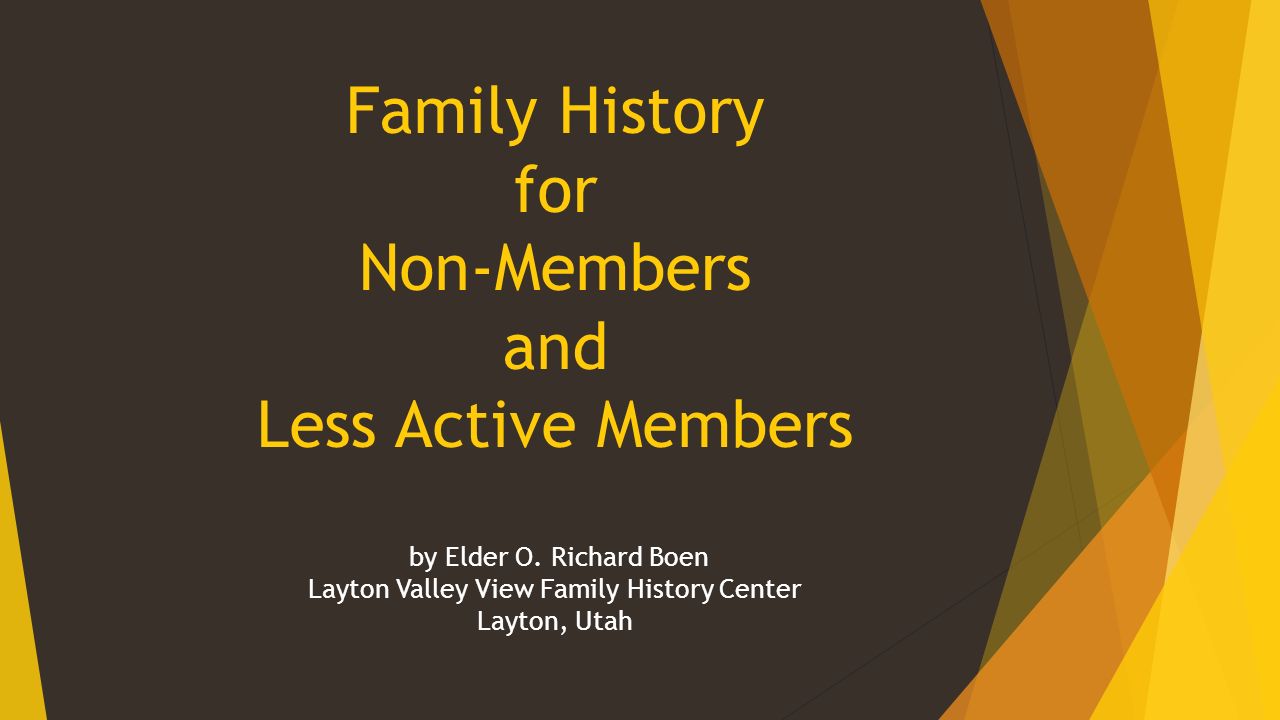 Family History
for
Non-Members
and
Less Active Members

by Elder O. Richard Boen
Layton Valley View Family History Center
Layton, Utah